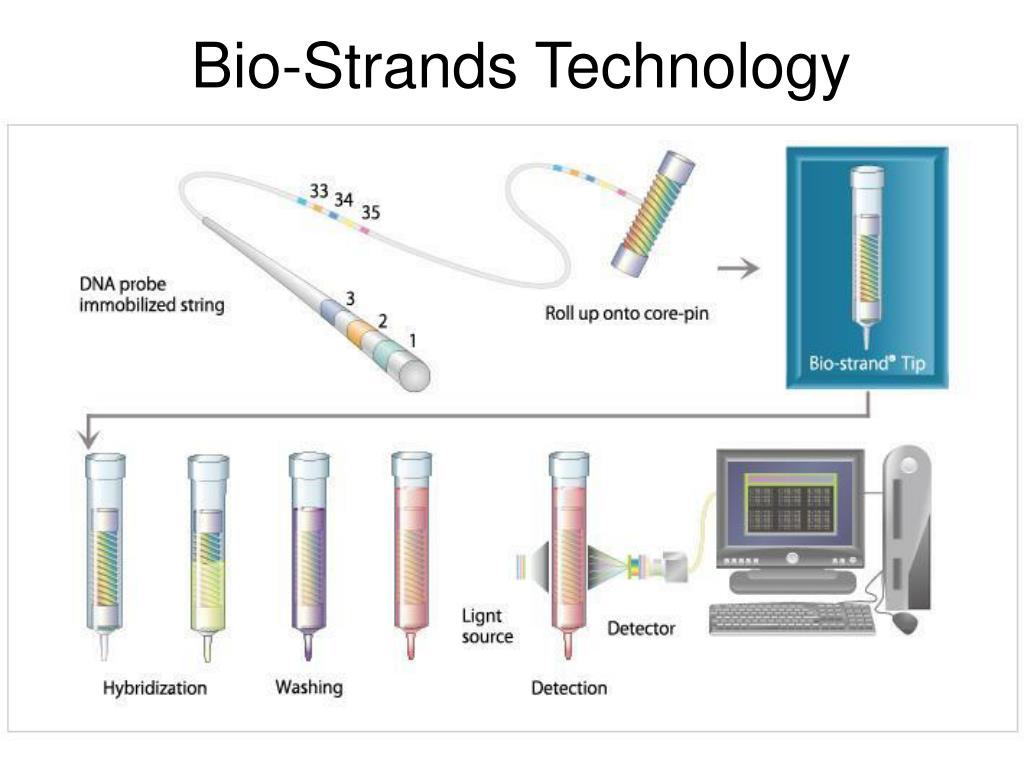 Bio-Strands Technology

33 34 35

DNA probe immobilized string

3 2 1

Roll up onto core-pin

Bio-strand® Tip

Hybridization

Washing

Lignt source

Detector

Detection